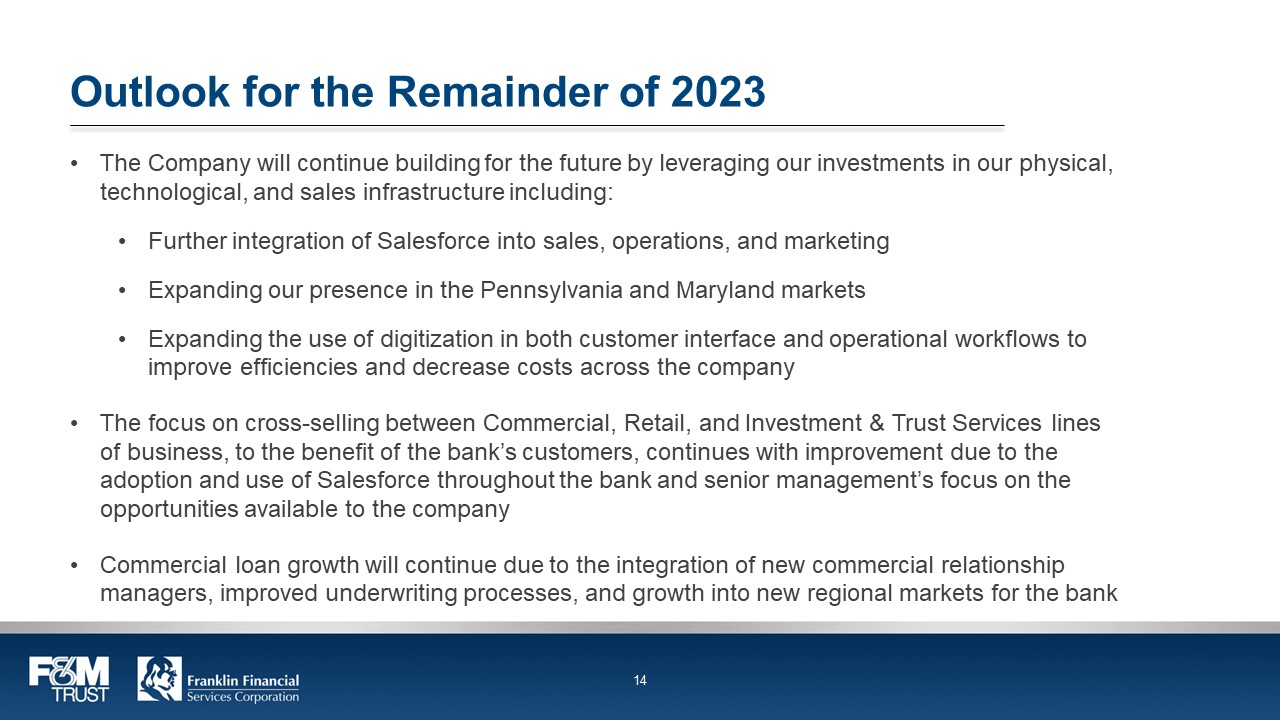 Outlook for the Remainder of 2023

• The Company will continue building for the future by leveraging our investments in our physical, technological, and sales infrastructure including:

• Further integration of Salesforce into sales, operations, and marketing

• Expanding our presence in the Pennsylvania and Maryland markets

• Expanding the use of digitization in both customer interface and operational workflows to improve efficiencies and decrease costs across the company

• The focus on cross-selling between Commercial, Retail, and Investment & Trust Services lines of business, to the benefit of the bank's customers, continues with improvement due to the adoption and use of Salesforce throughout the bank and senior management's focus on the opportunities available to the company

• Commercial loan growth will continue due to the integration of new commercial relationship managers, improved underwriting processes, and growth into new regional markets for the bank

F&M TRUST

Franklin Financial Services Corporation

14